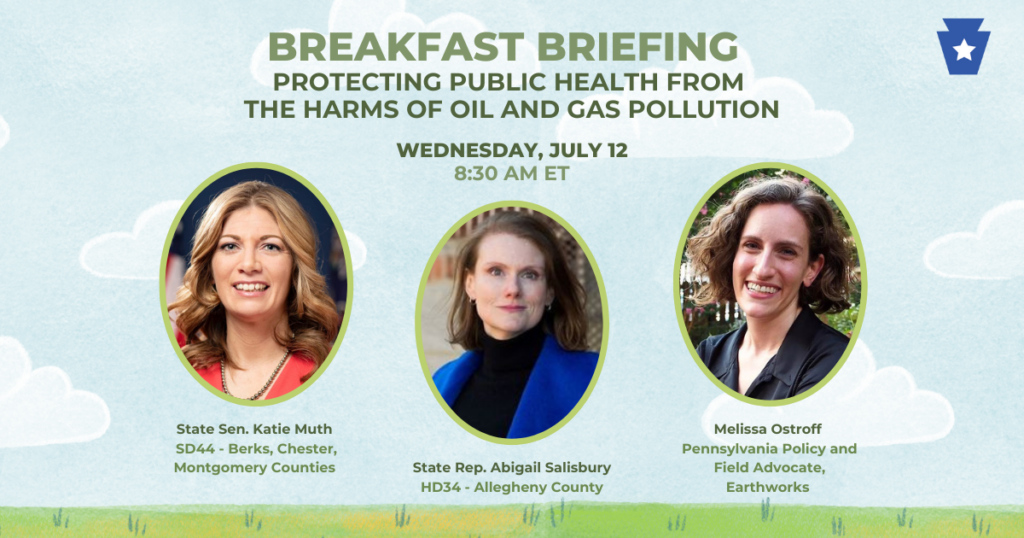 BREAKFAST BRIEFING
PROTECTING PUBLIC HEALTH FROM THE HARMS OF OIL AND GAS POLLUTION

WEDNESDAY, JULY 12
8:30 AM ET

State Sen. Katie Muth
SD44 - Berks, Chester, Montgomery Counties

State Rep. Abigail Salisbury
HD34 - Allegheny County

Melissa Ostroff
Pennsylvania Policy and Field Advocate, Earthworks